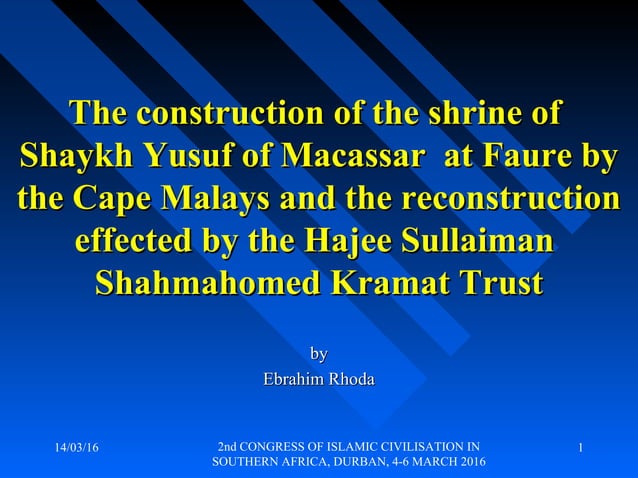 The construction of the shrine of Shaykh Yusuf of Macassar  at Faure by the Cape Malays and the reconstruction effected by the Hajee Sullaiman Shahmahomed Kramat Trust

by
Ebrahim Rhoda

14/03/16

2nd CONGRESS OF ISLAMIC CIVILISATION IN SOUTHERN AFRICA, DURBAN, 4-6 MARCH 2016

1